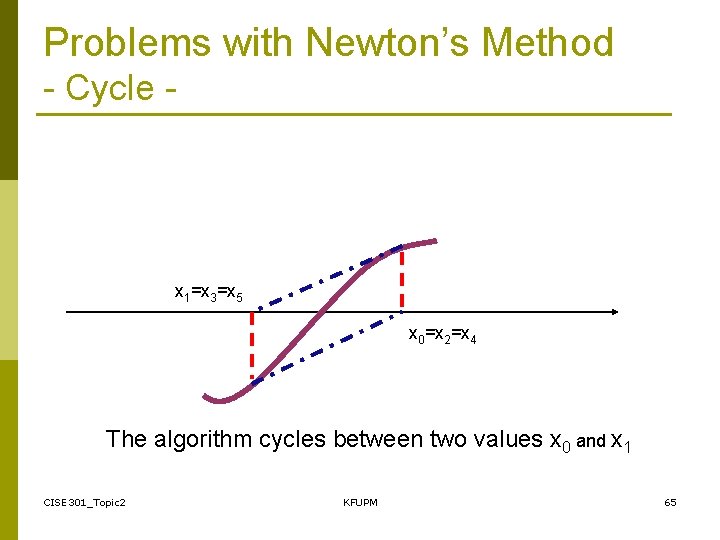 Problems with Newton's Method
- Cycle -

$x_1=x_3=x_5$

$x_0=x_2=x_4$

The algorithm cycles between two values $x_0$ and $x_1$

CISE301_Topic2

KFUPM

65